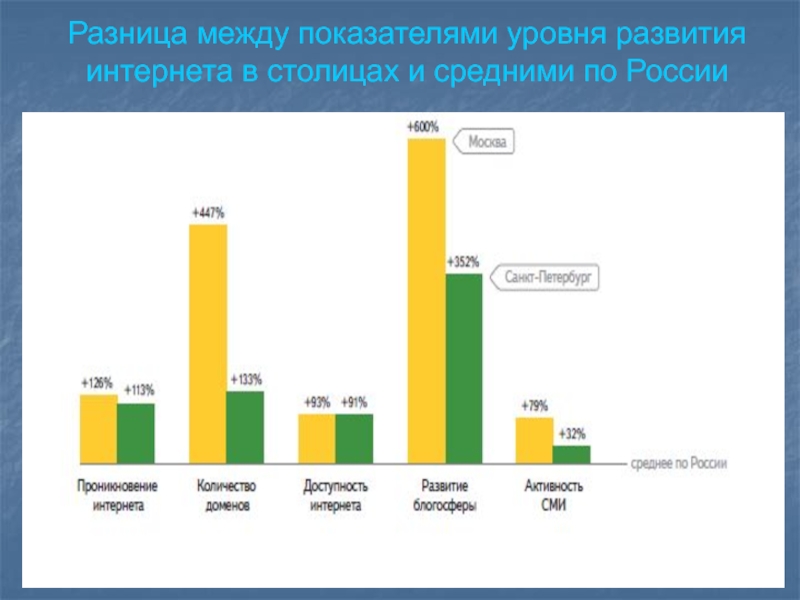 Разница между показателями уровня развития интернета в столицах и средними по России

+600%

Москва

+447%

+352%

Санкт-Петербург

+126% +113%

+133%

+93% +91%

+79%

+32%

среднее по России

Проникновение интернета

Количество доменов

Доступность интернета

Развитие блогосферы

Активность СМИ